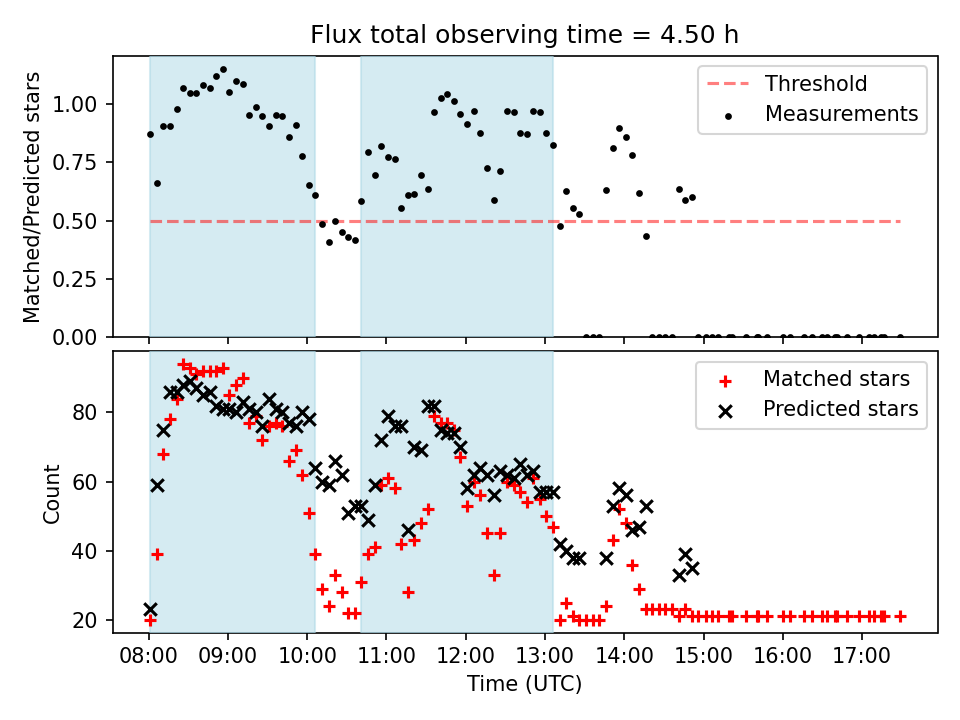 Flux total observing time = 4.50 h

Matched/Predicted stars

1.00
0.75
0.50
0.25
0.00

Threshold
Measurements

Count

80
60
40
20

Matched stars
Predicted stars

08:00
09:00
10:00
11:00
12:00
13:00
14:00
15:00
16:00
17:00

Time (UTC)